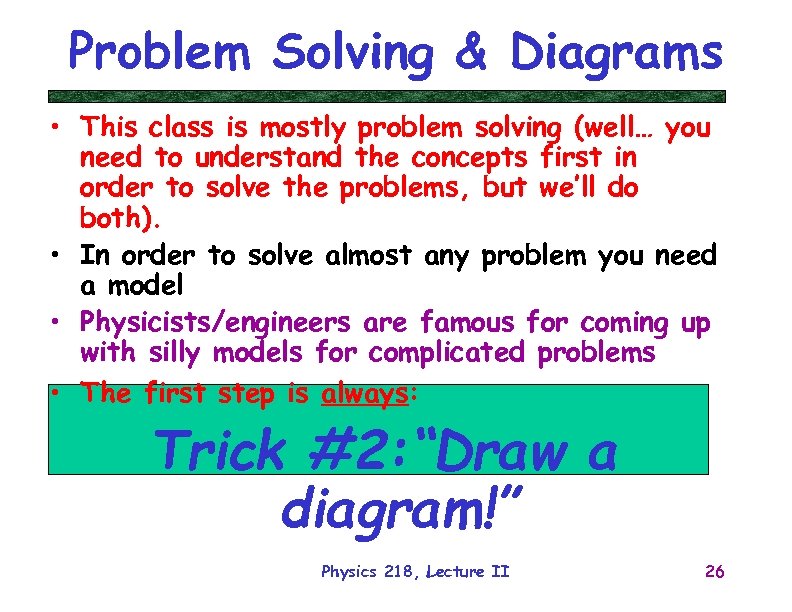 Problem Solving & Diagrams

• This class is mostly problem solving (well… you need to understand the concepts first in order to solve the problems, but we'll do both).

• In order to solve almost any problem you need a model

• Physicists/engineers are famous for coming up with silly models for complicated problems

• The first step is always:

Trick #2: "Draw a diagram!"

Physics 218, Lecture II

26